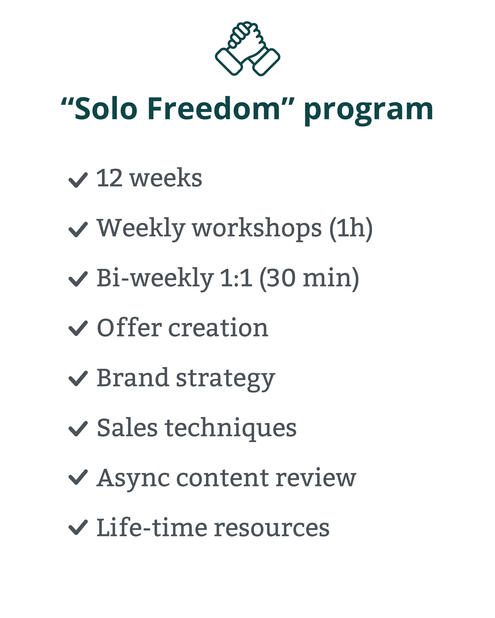 “Solo Freedom” program

✓ 12 weeks
✓ Weekly workshops (1h)
✓ Bi-weekly 1:1 (30 min)
✓ Offer creation
✓ Brand strategy
✓ Sales techniques
✓ Async content review
✓ Life-time resources